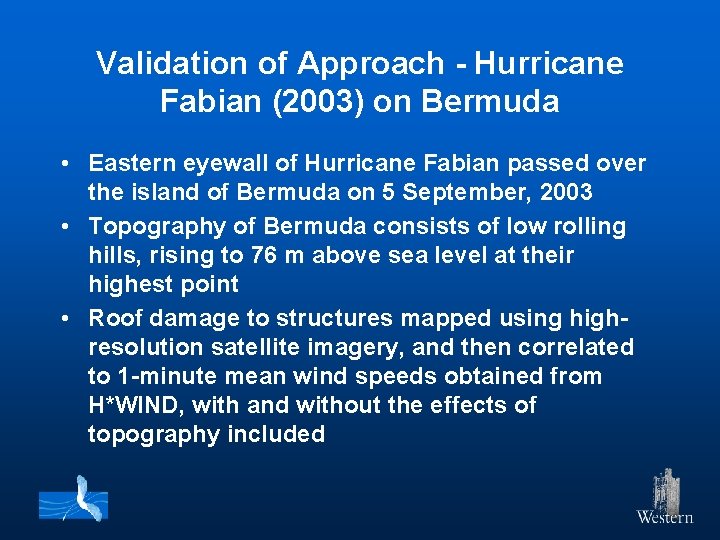 Validation of Approach - Hurricane Fabian (2003) on Bermuda

• Eastern eyewall of Hurricane Fabian passed over the island of Bermuda on 5 September, 2003

• Topography of Bermuda consists of low rolling hills, rising to 76 m above sea level at their highest point

• Roof damage to structures mapped using high-resolution satellite imagery, and then correlated to 1-minute mean wind speeds obtained from H*WIND, with and without the effects of topography included

Western